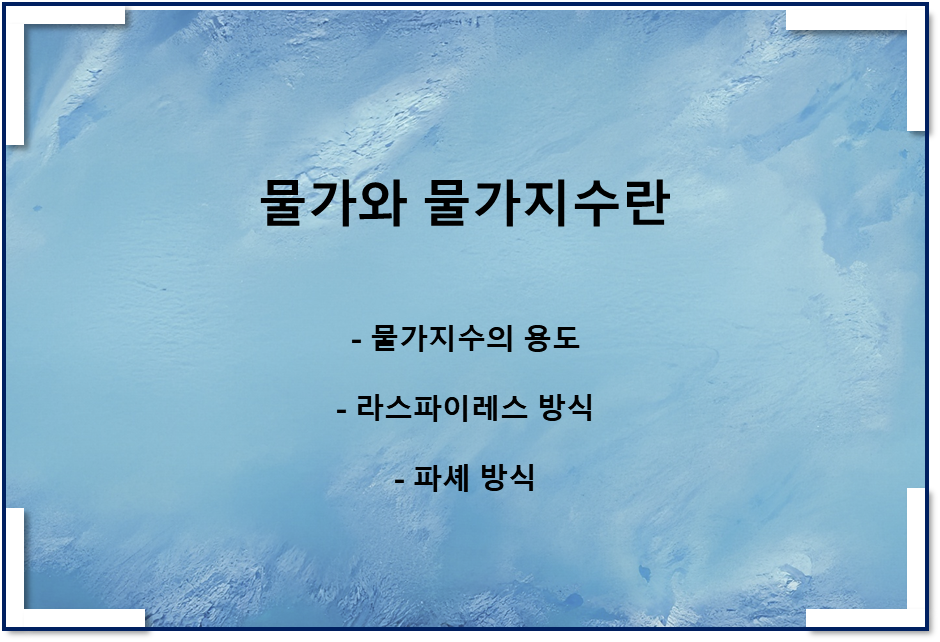 물가와 물가지수란

- 물가지수의 용도

- 라스파이레스 방식

- 파셰 방식